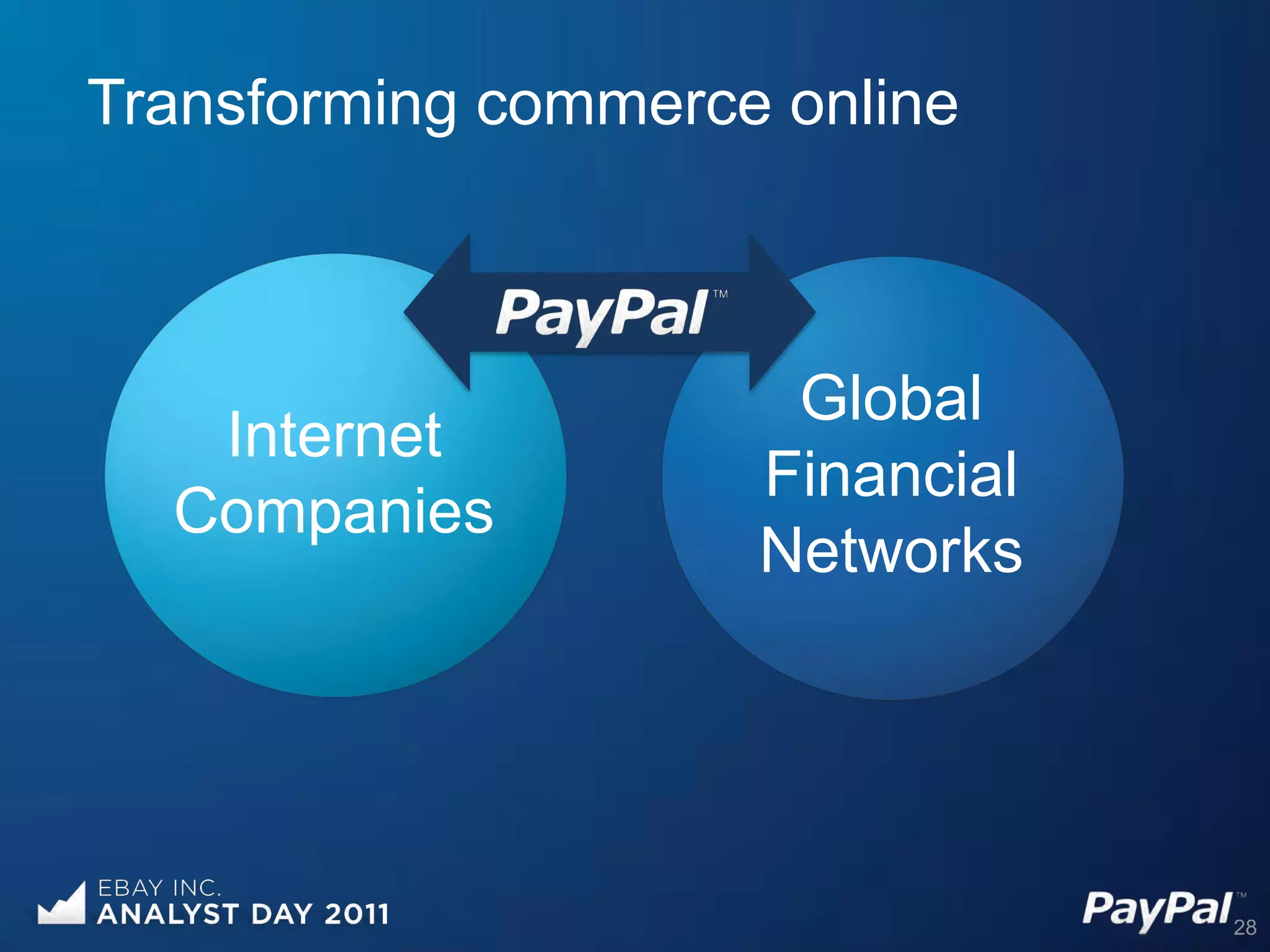 Transforming commerce online

PayPal™

Internet Companies

Global Financial Networks

EBAY INC.
ANALYST DAY 2011

PayPal™

28